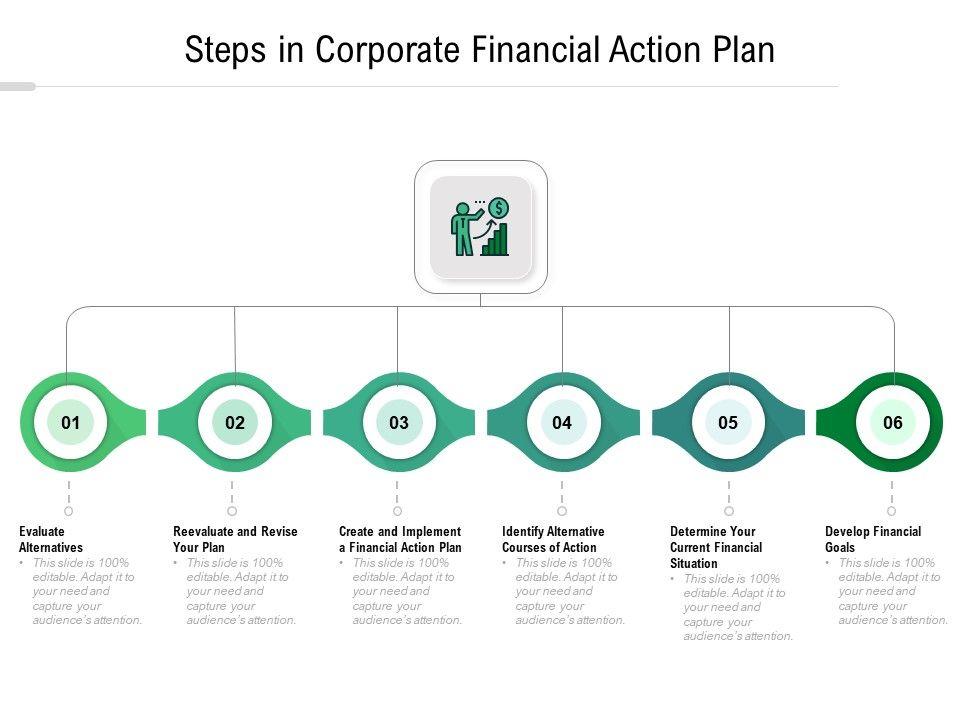 Steps in Corporate Financial Action Plan

01

02

03

04

05

06

Evaluate Alternatives
• This slide is 100% editable. Adapt it to your need and capture your audience's attention.

Reevaluate and Revise Your Plan
• This slide is 100% editable. Adapt it to your need and capture your audience's attention.

Create and Implement a Financial Action Plan
• This slide is 100% editable. Adapt it to your need and capture your audience's attention.

Identify Alternative Courses of Action
• This slide is 100% editable. Adapt it to your need and capture your audience's attention.

Determine Your Current Financial Situation
• This slide is 100% editable. Adapt it to your need and capture your audience's attention.

Develop Financial Goals
• This slide is 100% editable. Adapt it to your need and capture your audience's attention.